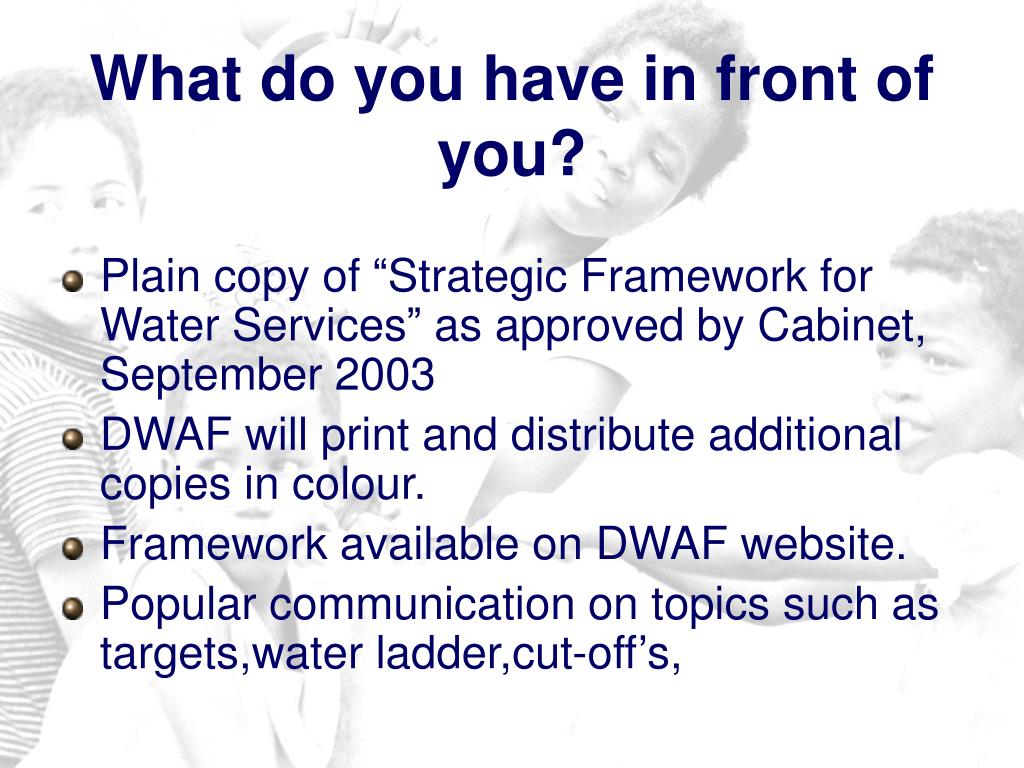 What do you have in front of you?

Plain copy of “Strategic Framework for Water Services” as approved by Cabinet, September 2003

DWAF will print and distribute additional copies in colour.

Framework available on DWAF website.

Popular communication on topics such as targets,water ladder,cut-off’s,